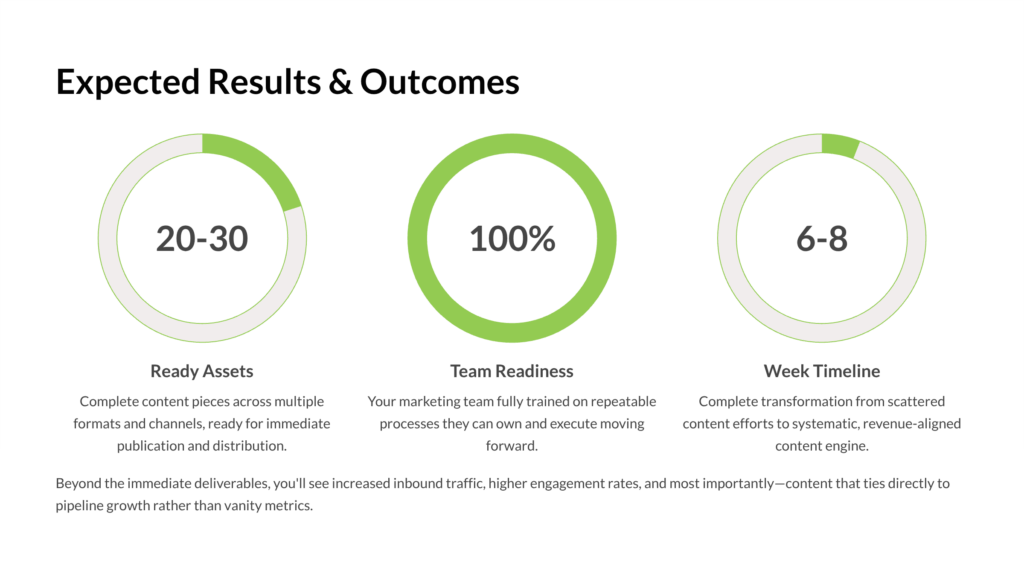 Expected Results & Outcomes

20-30

Ready Assets

Complete content pieces across multiple formats and channels, ready for immediate publication and distribution.

100%

Team Readiness

Your marketing team fully trained on repeatable processes they can own and execute moving forward.

6-8

Week Timeline

Complete transformation from scattered content efforts to systematic, revenue-aligned content engine.

Beyond the immediate deliverables, you'll see increased inbound traffic, higher engagement rates, and most importantly—content that ties directly to pipeline growth rather than vanity metrics.